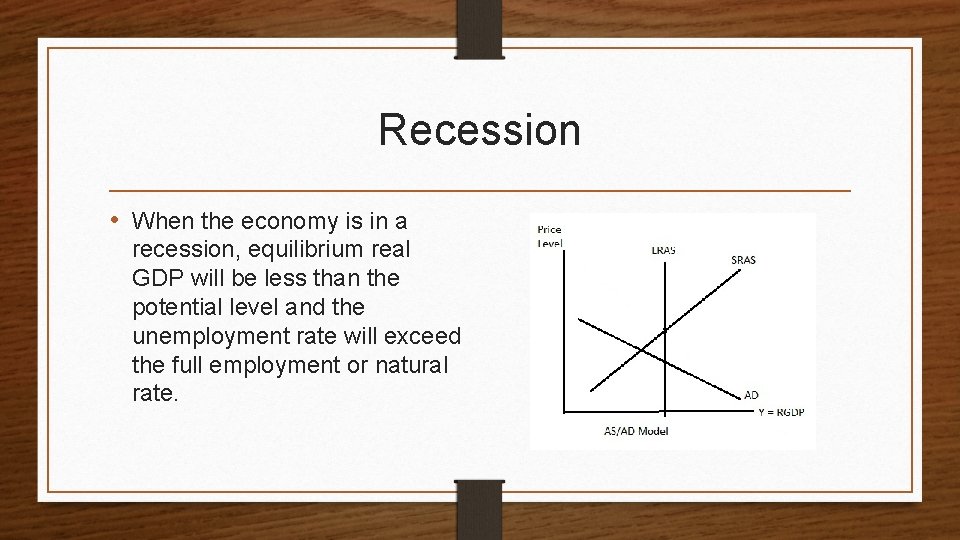 Recession

• When the economy is in a recession, equilibrium real GDP will be less than the potential level and the unemployment rate will exceed the full employment or natural rate.

Price Level
LRAS
SRAS
AD
Y = RGDP
AS/AD Model